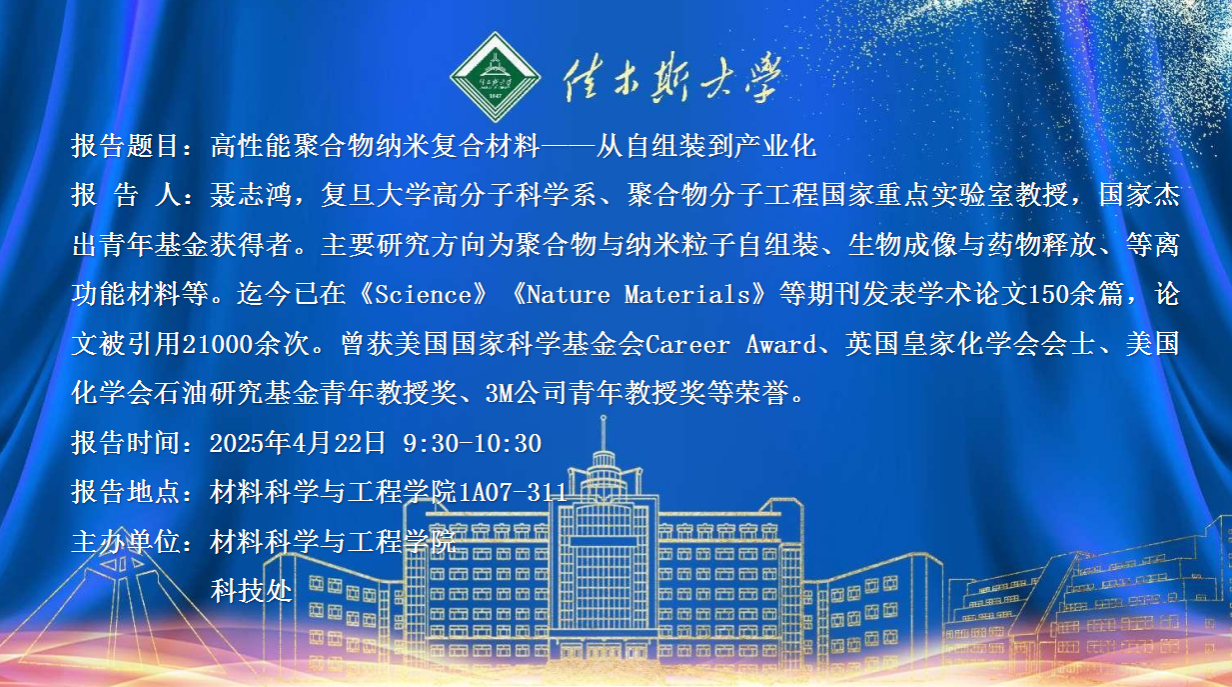 佳木斯大学

报告题目：高性能聚合物纳米复合材料——从自组装到产业化

报 告 人：聂志鸿，复旦大学高分子科学系、聚合物分子工程国家重点实验室教授，国家杰出青年基金获得者。主要研究方向为聚合物与纳米粒子自组装、生物成像与药物释放、等离功能材料等。迄今已在《Science》《Nature Materials》等期刊发表学术论文150余篇，论文被引用21000余次。曾获美国国家科学基金会Career Award、英国皇家化学会会士、美国化学会石油研究基金青年教授奖、3M公司青年教授奖等荣誉。

报告时间：2025年4月22日 9:30-10:30

报告地点：材料科学与工程学院1A07-311

主办单位：材料科学与工程学院

科技处